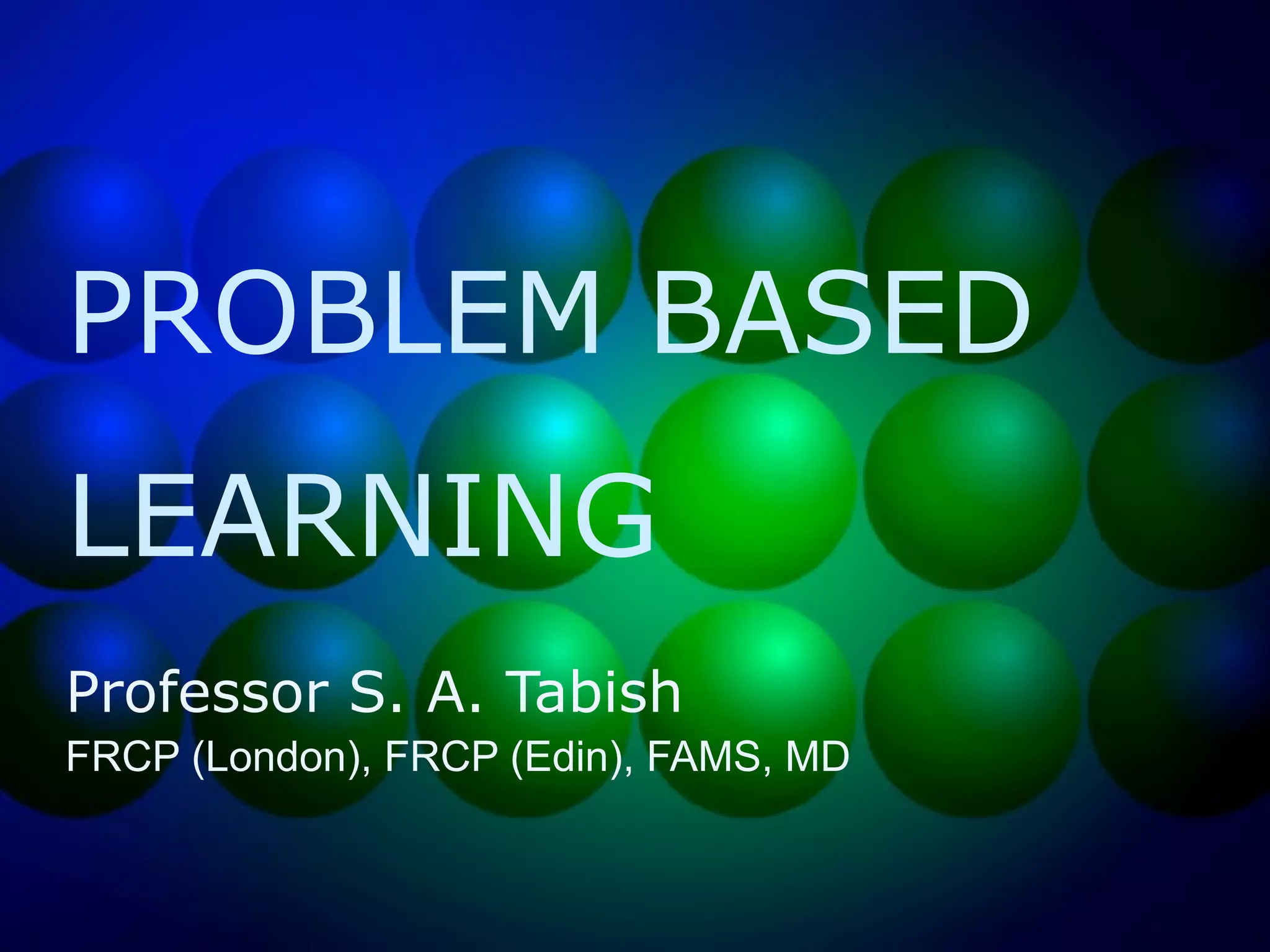 PROBLEM BASED LEARNING

Professor S. A. Tabish
FRCP (London), FRCP (Edin), FAMS, MD